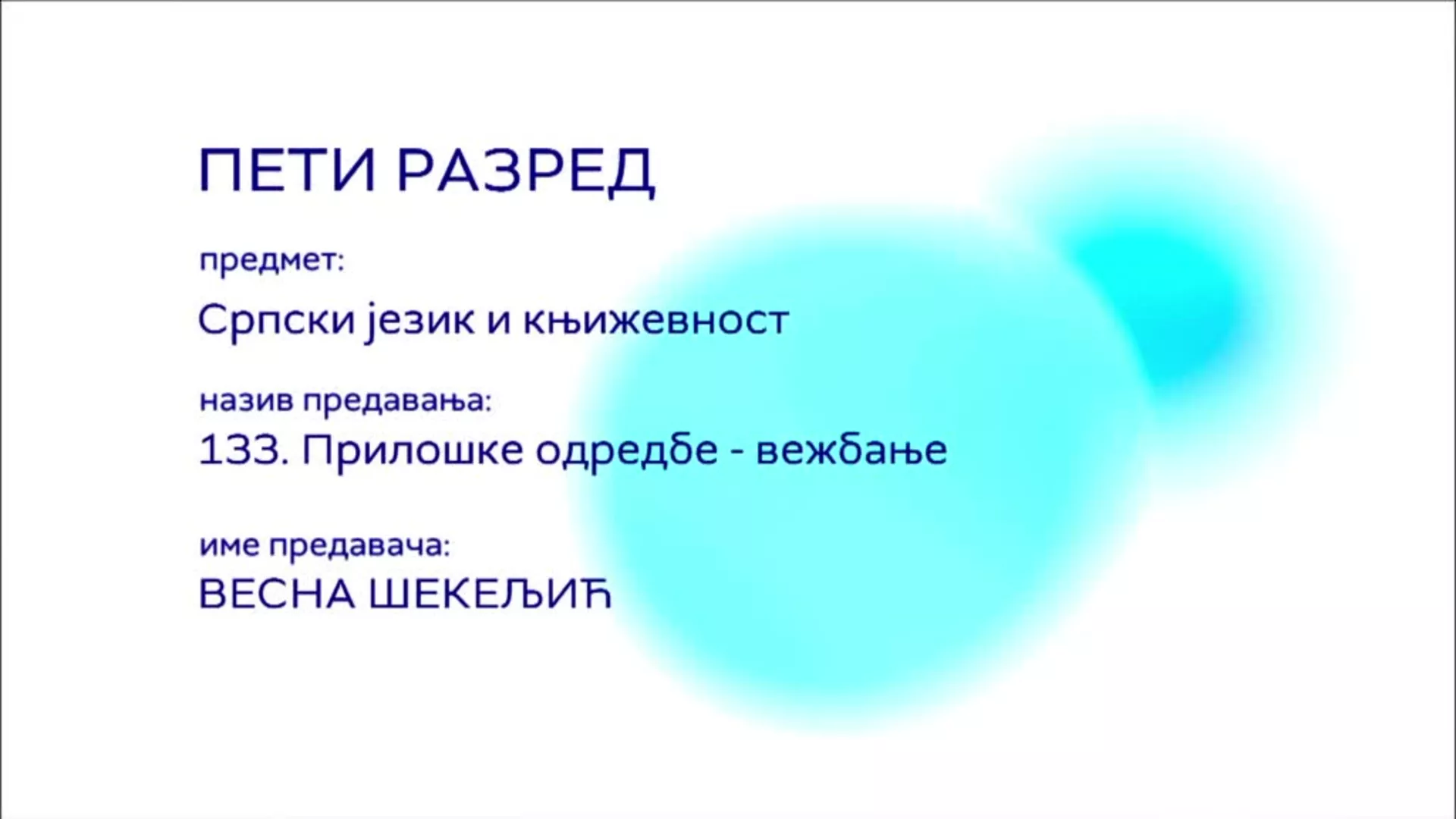 ПЕТИ РАЗРЕД

предмет:

Српски језик и књижевност

назив предавања:

133. Прилошке одредбе - вежбање

име предавача:

ВЕСНА ШЕКЕЉИЋ